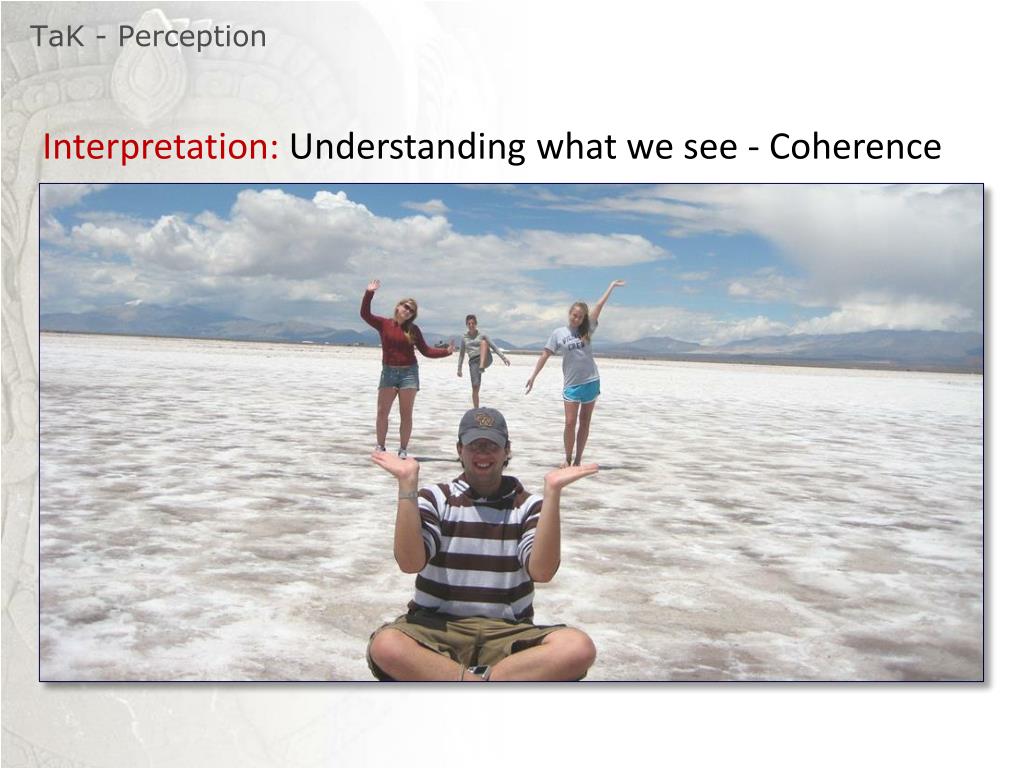 TaK - Perception

Interpretation: Understanding what we see - Coherence